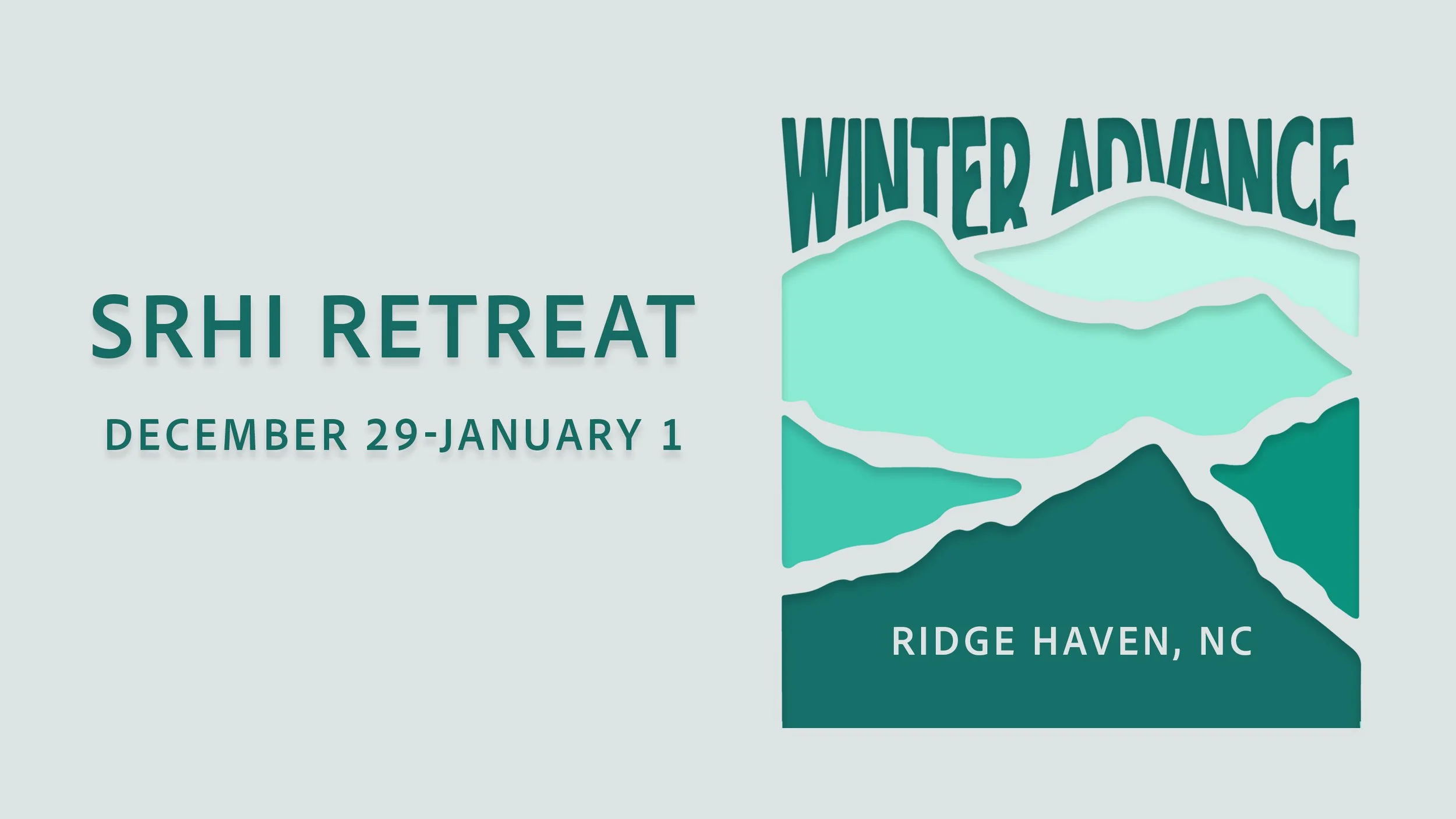 SRHI RETREAT

DECEMBER 29-JANUARY 1

WINTER ADVANCE

RIDGE HAVEN, NC